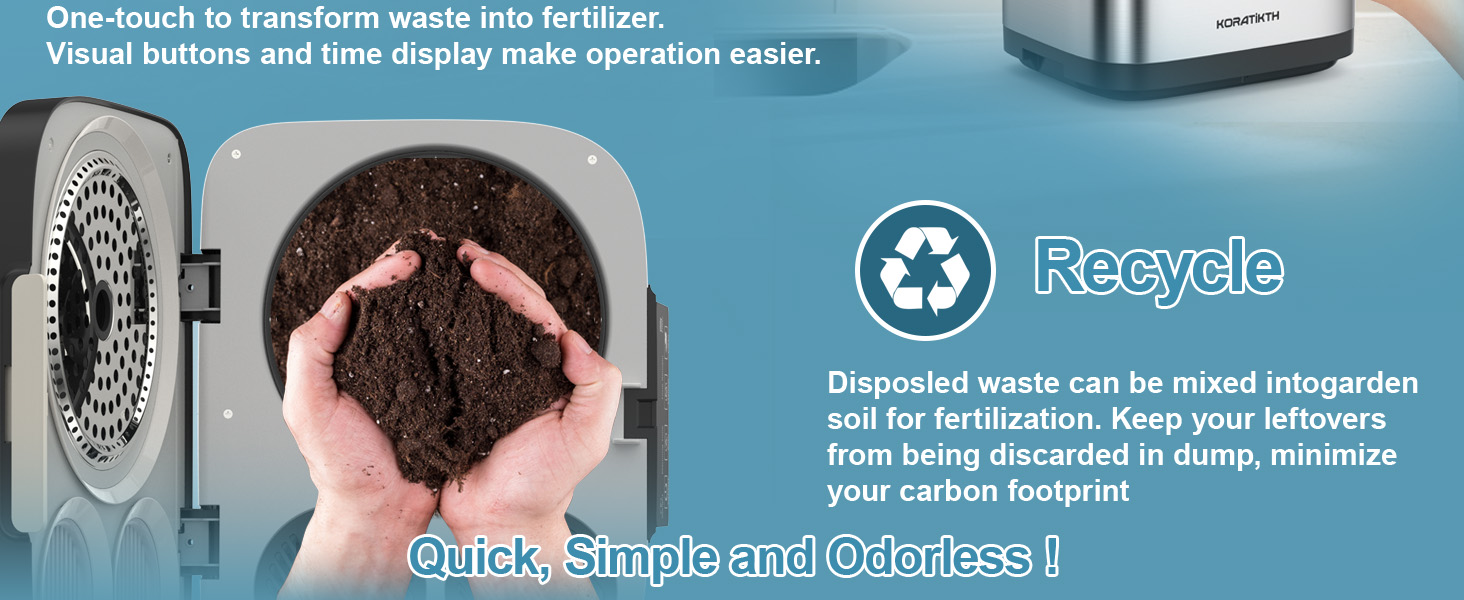 One-touch to transform waste into fertilizer.
Visual buttons and time display make operation easier.

KORATIKTH

Recycle

Disposled waste can be mixed intogarden soil for fertilization. Keep your leftovers from being discarded in dump, minimize your carbon footprint

Quick, Simple and Odorless !